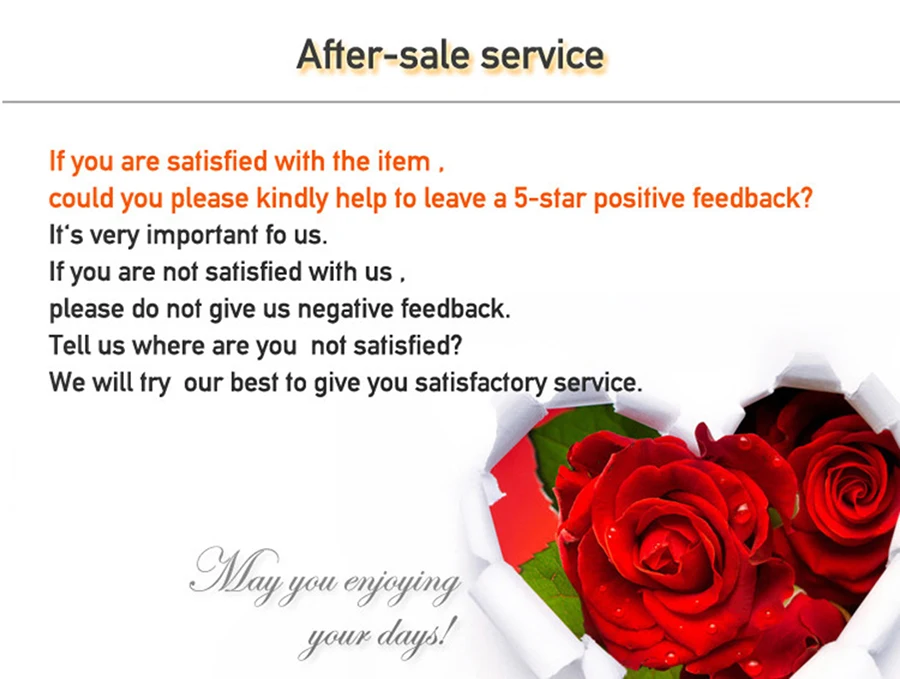 After-sale service

If you are satisfied with the item ,
could you please kindly help to leave a 5-star positive feedback?
It's very important fo us.
If you are not satisfied with us ,
please do not give us negative feedback.
Tell us where are you  not satisfied?
We will try  our best to give you satisfactory service.

May you enjoying
your days!